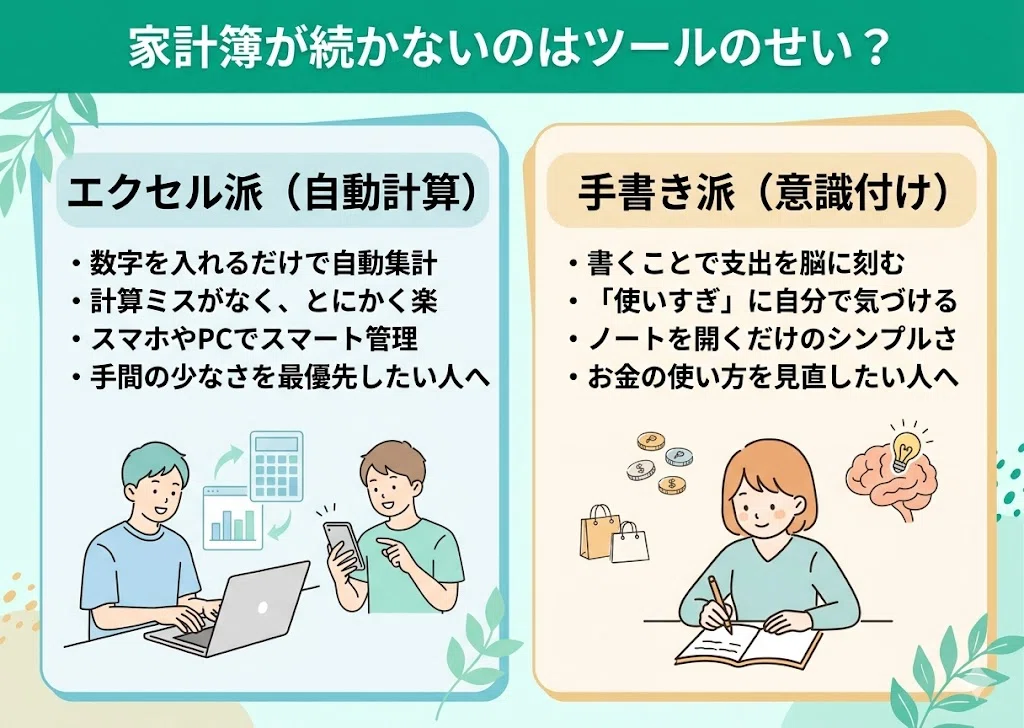 家計簿が続かないのはツールのせい？

エクセル派（自動計算）

・数字を入れるだけで自動集計
・計算ミスがなく、とにかく楽
・スマホやPCでスマート管理
・手間の少なさを最優先したい人へ

手書き派（意識付け）

・書くことで支出を脳に刻む
・「使いすぎ」に自分で気づける
・ノートを開くだけのシンプルさ
・お金の使い方を見直したい人へ